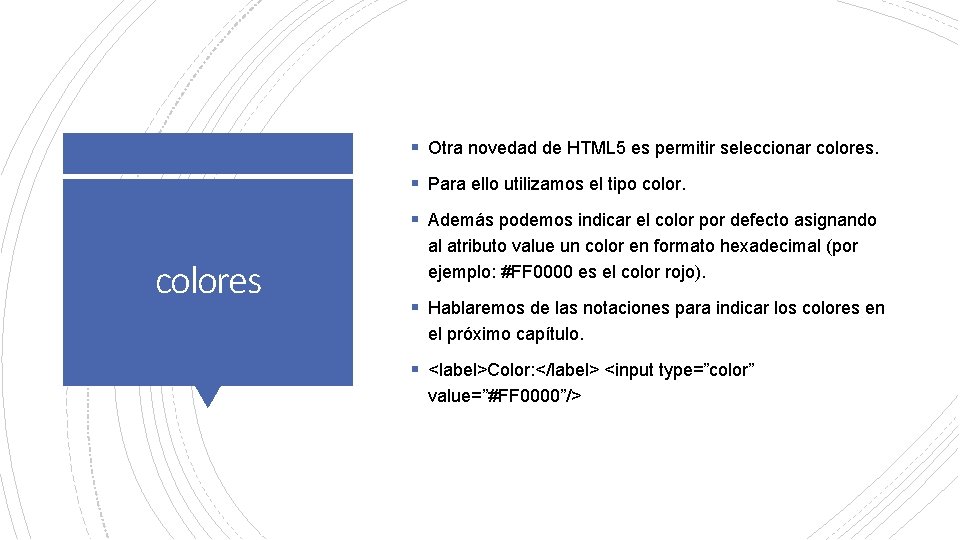 colores

▪ Otra novedad de HTML5 es permitir seleccionar colores.

▪ Para ello utilizamos el tipo color.

▪ Además podemos indicar el color por defecto asignando al atributo value un color en formato hexadecimal (por ejemplo: #FF0000 es el color rojo).

▪ Hablaremos de las notaciones para indicar los colores en el próximo capítulo.

▪ <label>Color:</label> <input type=”color” value=”#FF0000”/>